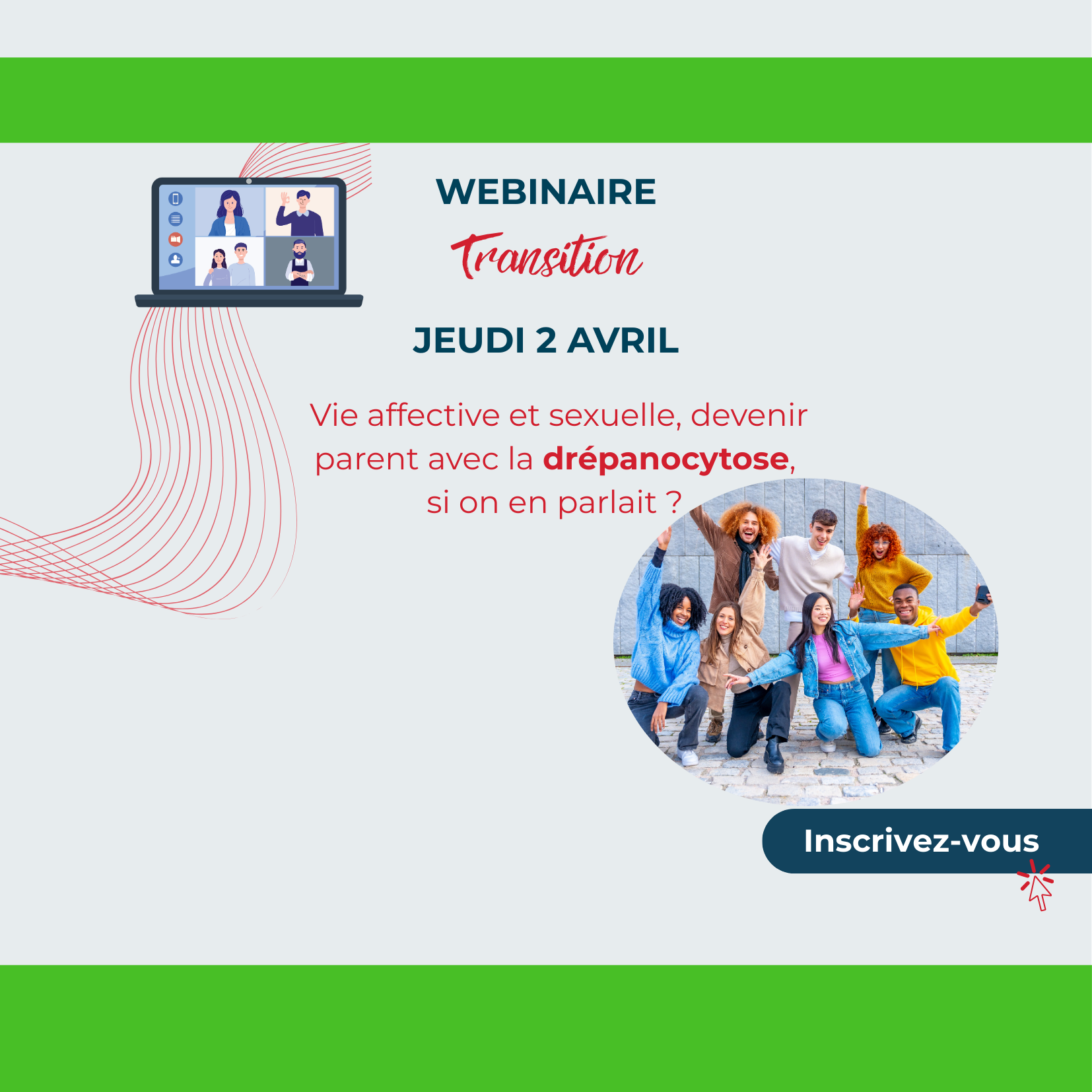 WEBINAIRE

Transition

JEUDI 2 AVRIL

Vie affective et sexuelle, devenir parent avec la drépanocytose, si on en parlait ?

Inscrivez-vous